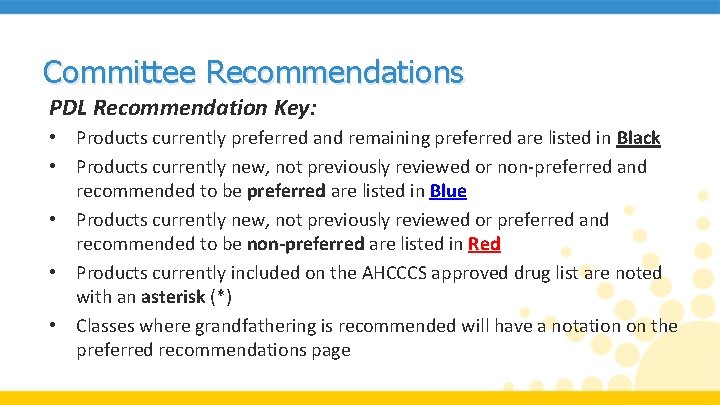 Committee Recommendations

PDL Recommendation Key:

• Products currently preferred and remaining preferred are listed in Black

• Products currently new, not previously reviewed or non-preferred and recommended to be preferred are listed in Blue

• Products currently new, not previously reviewed or preferred and recommended to be non-preferred are listed in Red

• Products currently included on the AHCCCS approved drug list are noted with an asterisk (*)

• Classes where grandfathering is recommended will have a notation on the preferred recommendations page